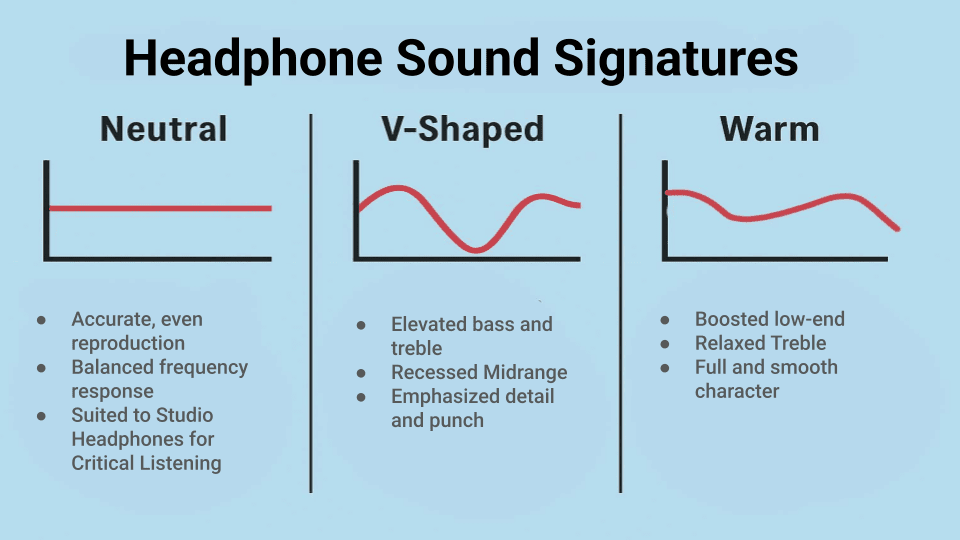 Headphone Sound Signatures

Neutral

- Accurate, even reproduction
- Balanced frequency response
- Suited to Studio Headphones for Critical Listening

V-Shaped

- Elevated bass and treble
- Recessed Midrange
- Emphasized detail and punch

Warm

- Boosted low-end
- Relaxed Treble
- Full and smooth character